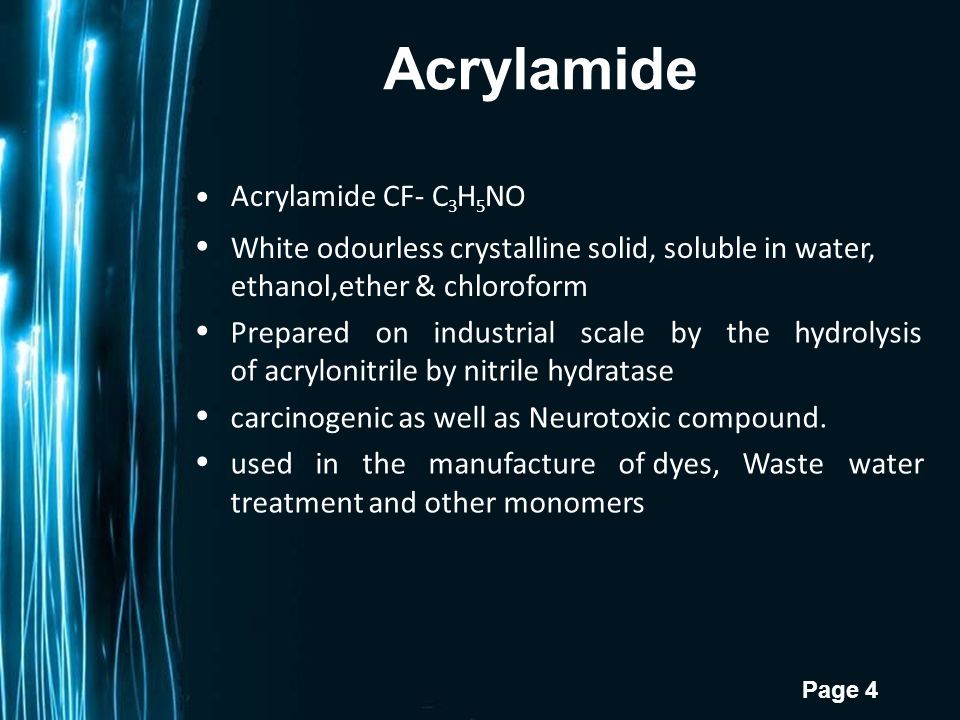 Acrylamide

• Acrylamide CF- $C_3H_5NO$

• White odourless crystalline solid, soluble in water, ethanol,ether & chloroform

• Prepared on industrial scale by the hydrolysis of acrylonitrile by nitrile hydratase

• carcinogenic as well as Neurotoxic compound.

• used in the manufacture of dyes, Waste water treatment and other monomers

Page 4